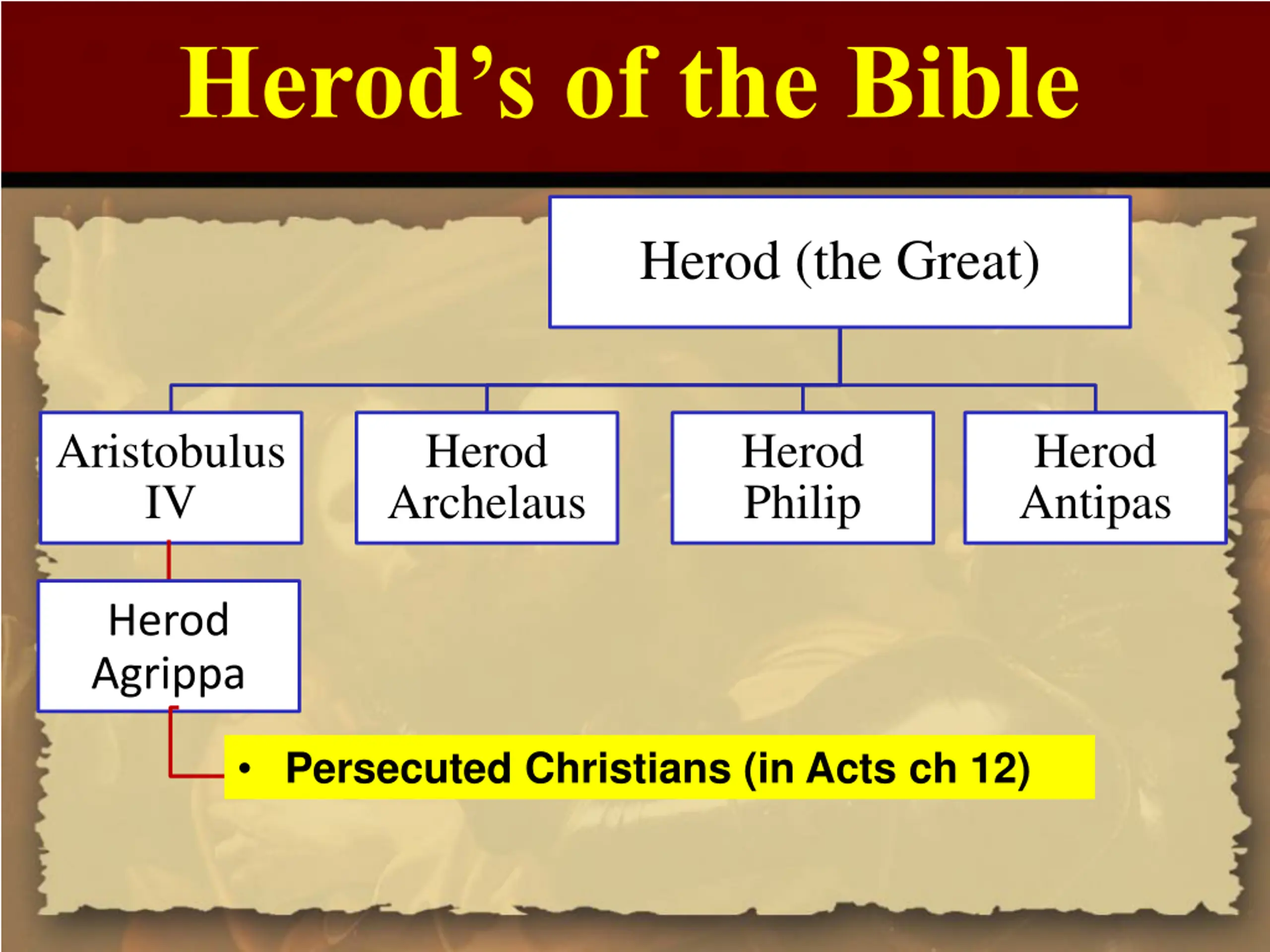 Herod’s of the Bible

Herod (the Great)

Aristobulus IV

Herod Archelaus

Herod Philip

Herod Antipas

Herod Agrippa

• Persecuted Christians (in Acts ch 12)